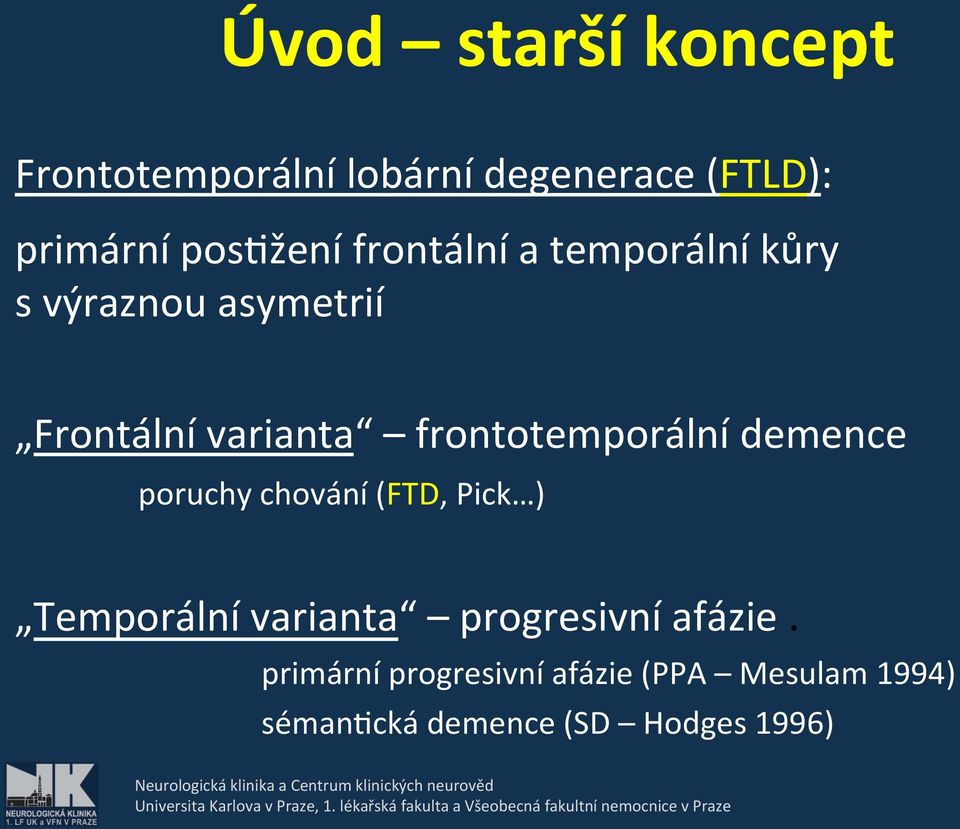 Úvod – starší koncept

Frontotemporální lobární degenerace (FTLD):

primární postižení frontální a temporální kůry s výraznou asymetrií

„Frontální varianta“ – frontotemporální demence

poruchy chování (FTD, Pick…)

„Temporální varianta“ – progresivní afázie .

primární progresivní afázie (PPA – Mesulam 1994)

sémantická demence (SD – Hodges 1996)

NK
NEUROLOGICKÁ KLINIKA
1. LF UK a VFN V PRAZE

Neurologická klinika a Centrum klinických neurověd
Universita Karlova v Praze, 1. lékařská fakulta a Všeobecná fakultní nemocnice v Praze